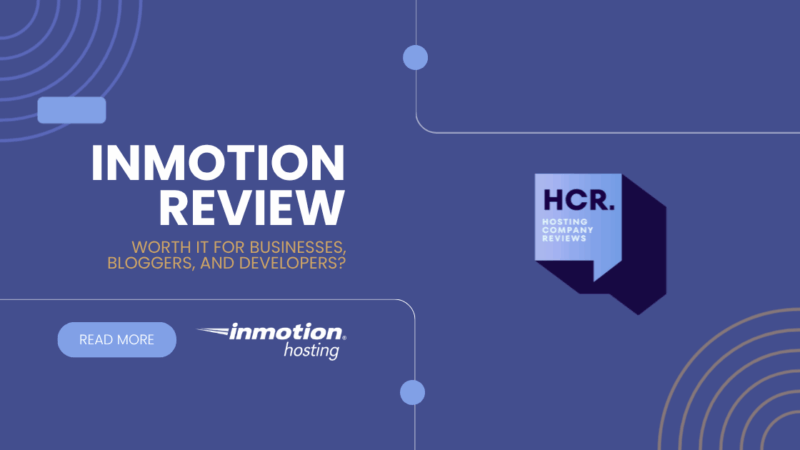 INMOTION REVIEW

WORTH IT FOR BUSINESSES, BLOGGERS, AND DEVELOPERS?

READ MORE

inmotion hosting

HCR.
HOSTING COMPANY REVIEWS